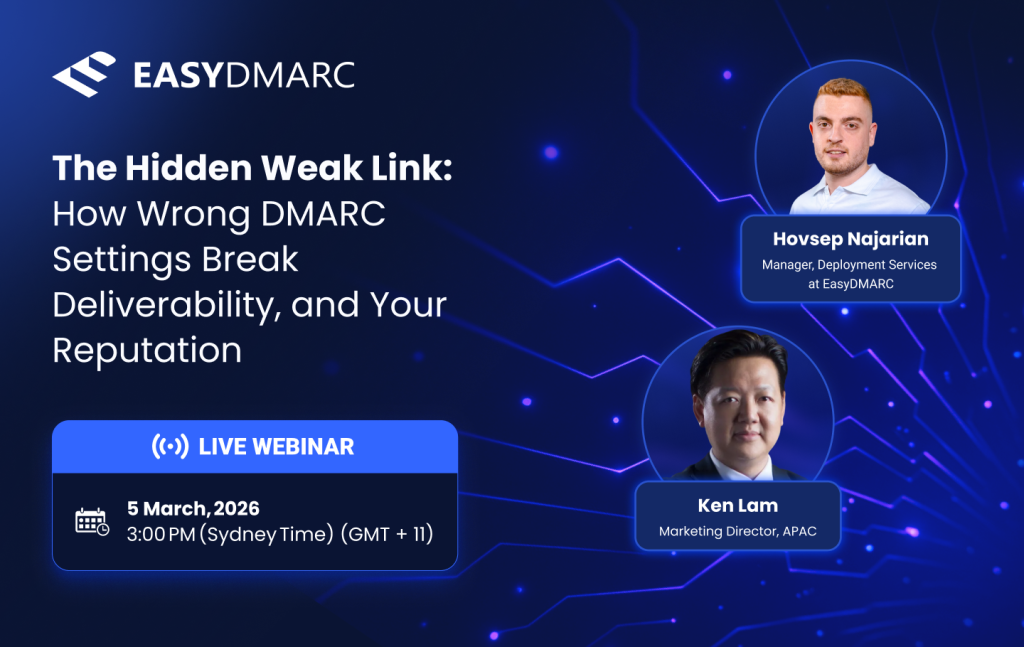 EASYDMARC

The Hidden Weak Link: How Wrong DMARC Settings Break Deliverability, and Your Reputation

LIVE WEBINAR

5 March, 2026
3:00 PM (Sydney Time) (GMT + 11)

Hovsep Najarian
Manager, Deployment Services at EasyDMARC

Ken Lam
Marketing Director, APAC